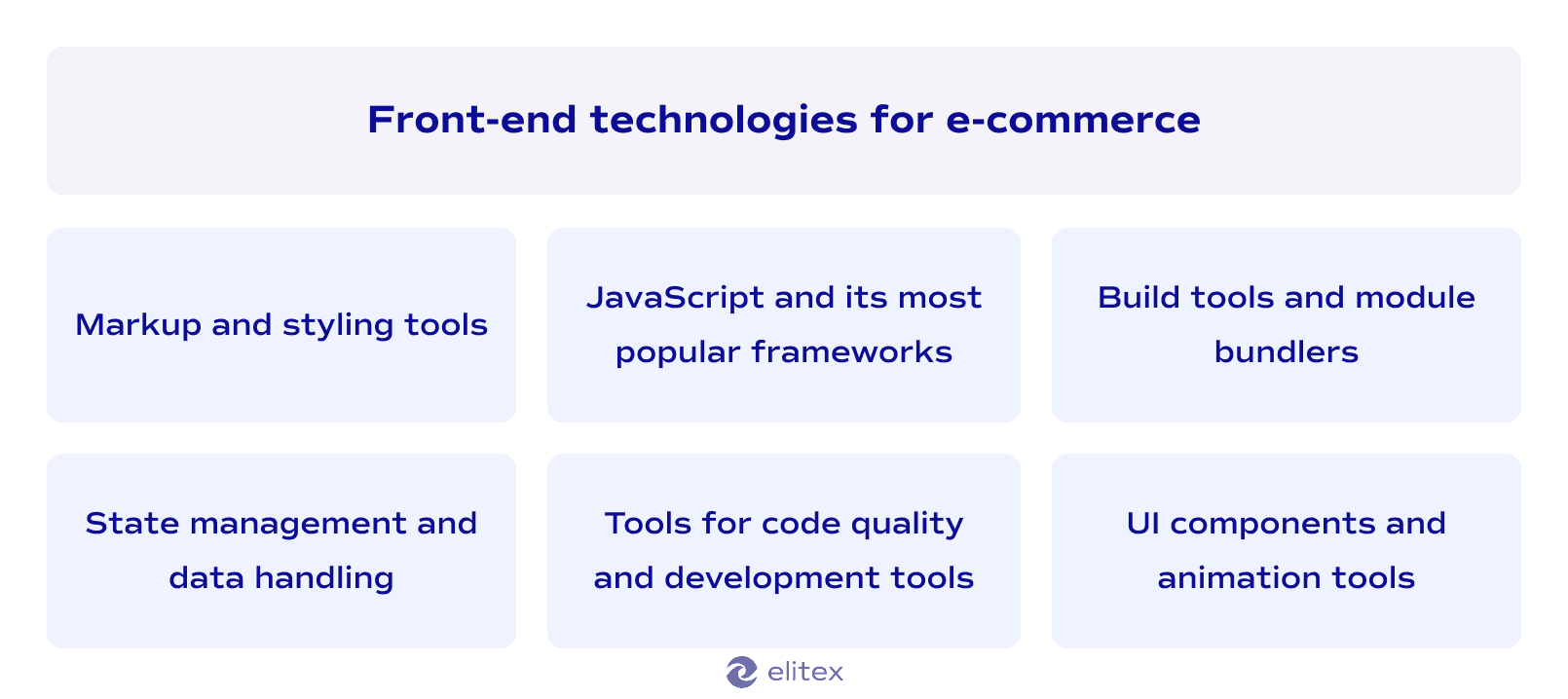 Front-end technologies for e-commerce

Markup and styling tools

JavaScript and its most popular frameworks

Build tools and module bundlers

State management and data handling

Tools for code quality and development tools

UI components and animation tools

elitex